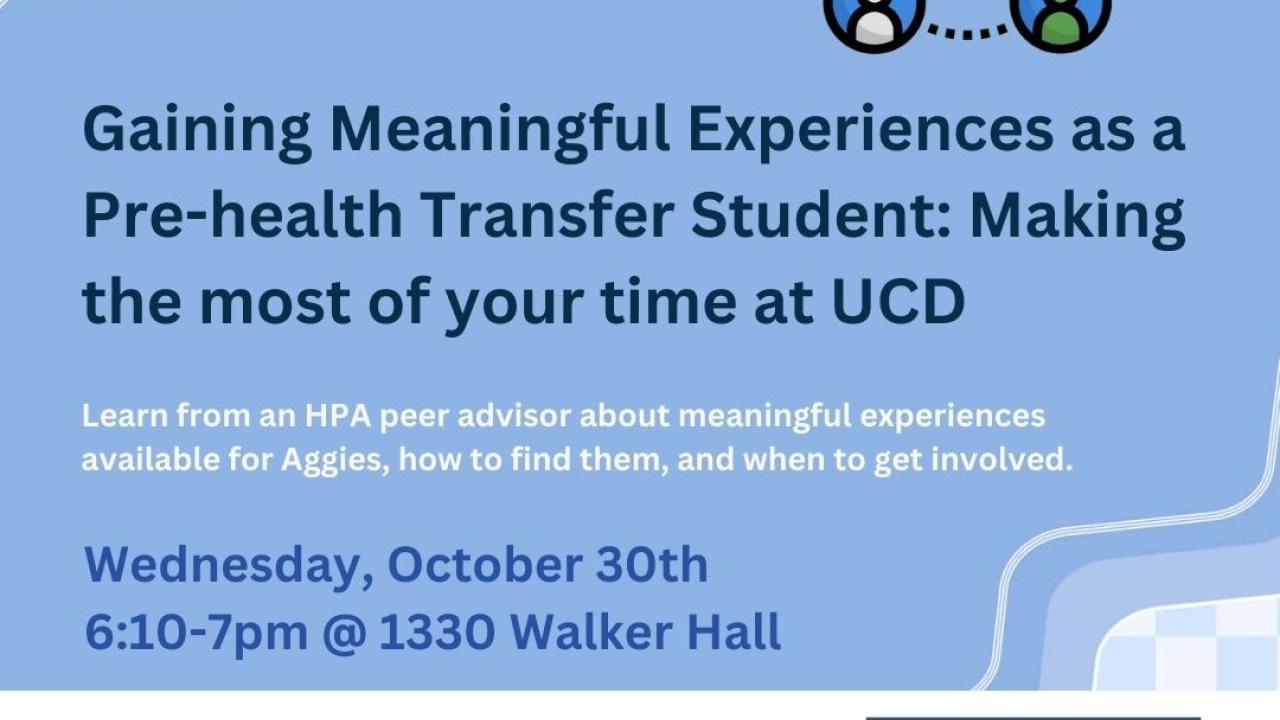 Gaining Meaningful Experiences as a Pre-health Transfer Student: Making the most of your time at UCD

Learn from an HPA peer advisor about meaningful experiences available for Aggies, how to find them, and when to get involved.

Wednesday, October 30th
6:10-7pm @ 1330 Walker Hall